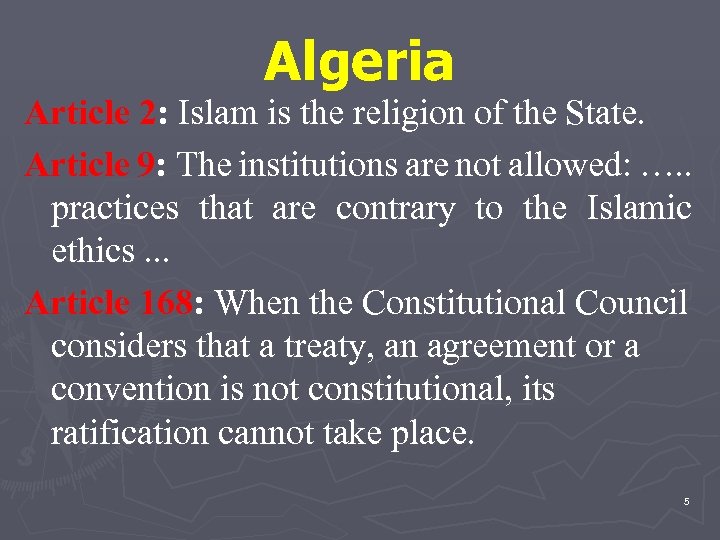 Algeria

Article 2: Islam is the religion of the State.

Article 9: The institutions are not allowed: ….. practices that are contrary to the Islamic ethics ...

Article 168: When the Constitutional Council considers that a treaty, an agreement or a convention is not constitutional, its ratification cannot take place.

5